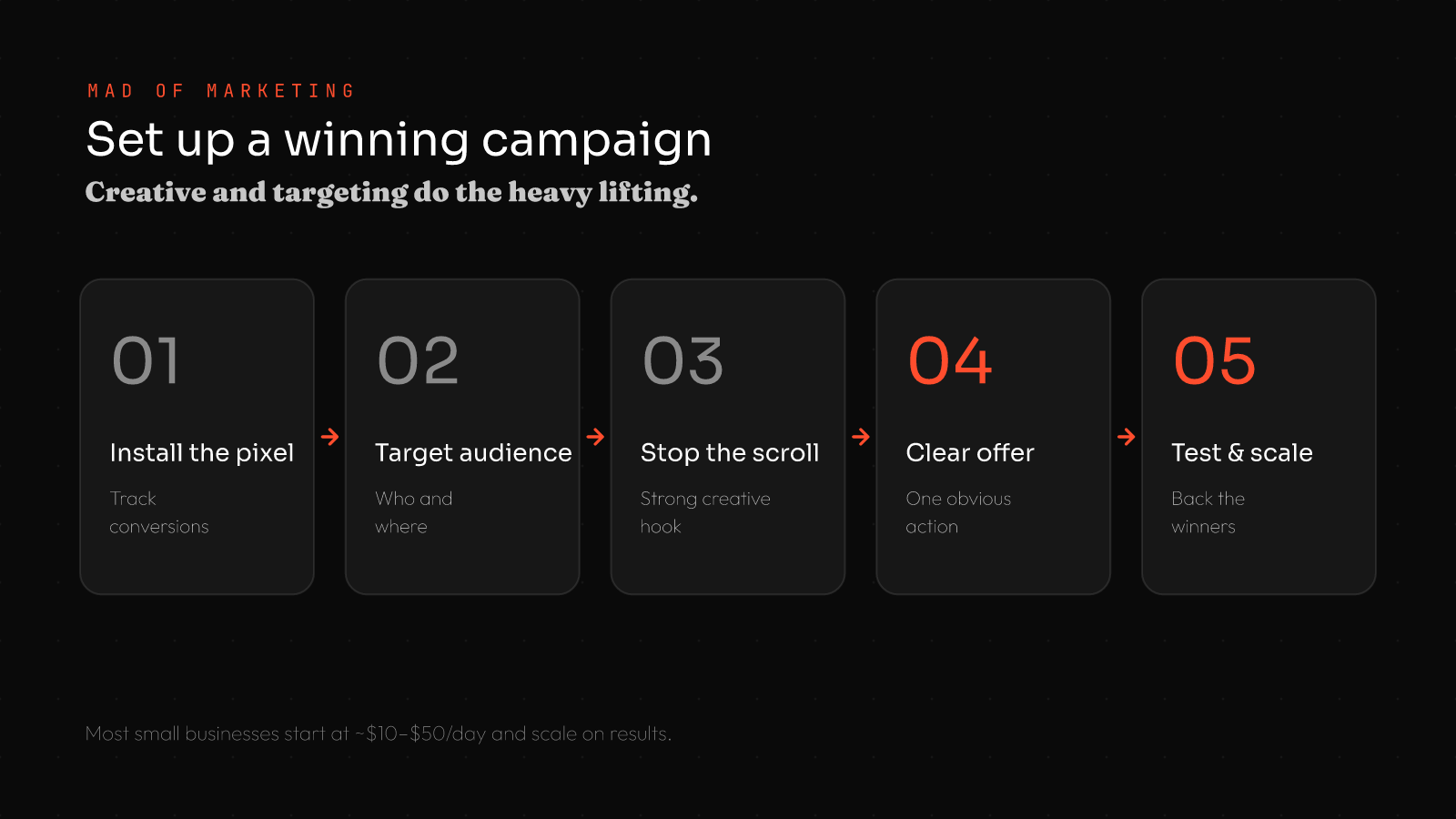 MAD OF MARKETING

Set up a winning campaign

Creative and targeting do the heavy lifting.

01

Install the pixel

Track conversions

02

Target audience

Who and where

03

Stop the scroll

Strong creative hook

04

Clear offer

One obvious action

05

Test & scale

Back the winners

Most small businesses start at ~$10–$50/day and scale on results.